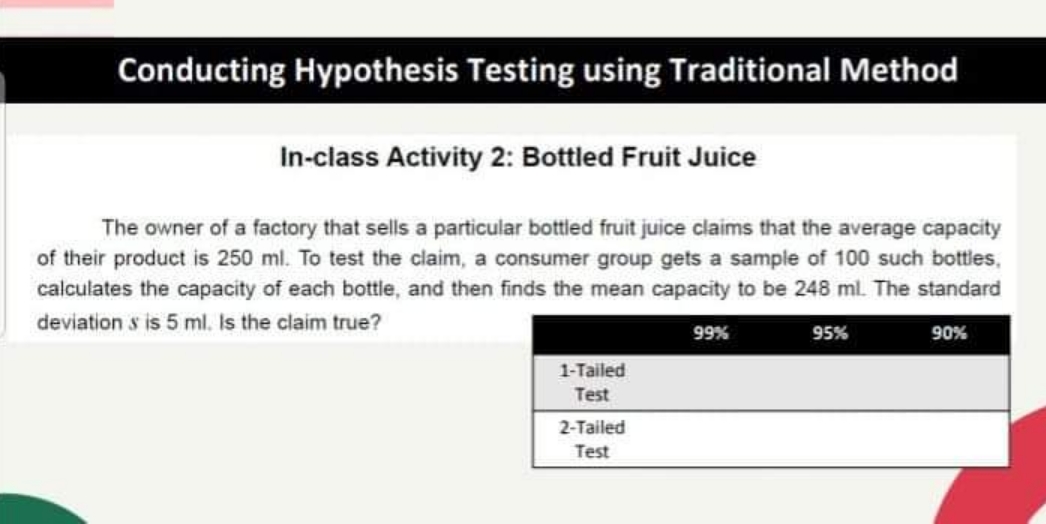 Conducting Hypothesis Testing using Traditional Method

In-class Activity 2: Bottled Fruit Juice

The owner of a factory that sells a particular bottled fruit juice claims that the average capacity of their product is 250 ml. To test the claim, a consumer group gets a sample of 100 such bottles, calculates the capacity of each bottle, and then finds the mean capacity to be 248 ml. The standard deviation $s$ is 5 ml. Is the claim true?

| | 99% | 95% | 90% |
|---|---|---|---|
| 1-Tailed Test | | | |
| 2-Tailed Test | | | |